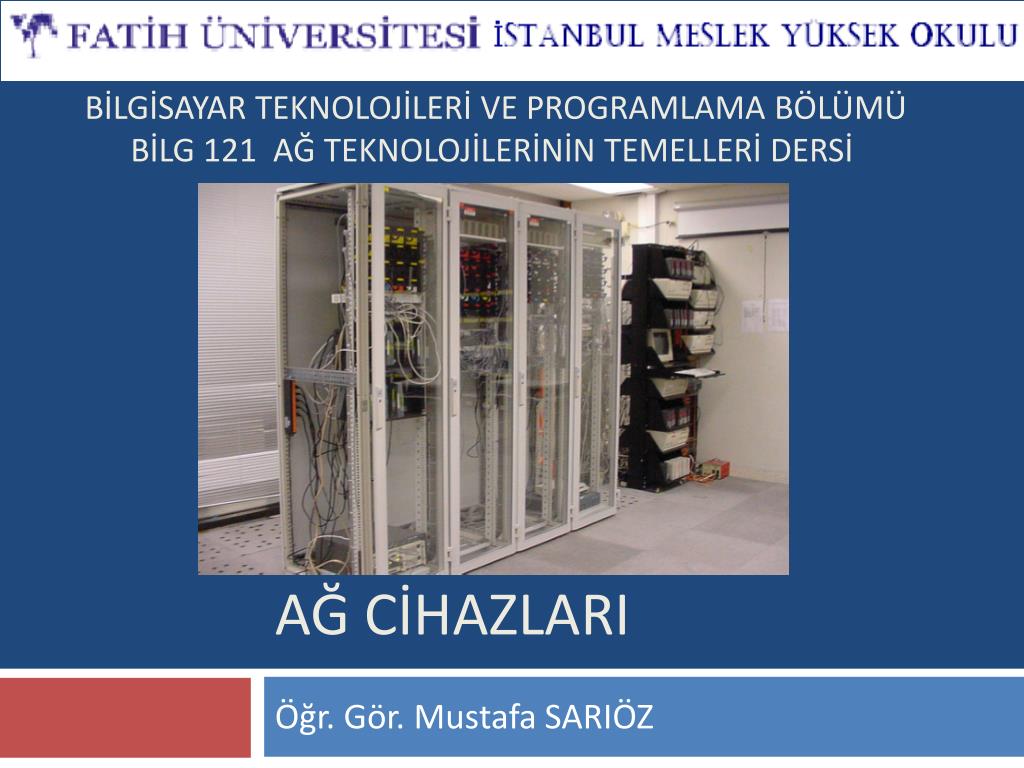 FATİH ÜNİVERSİTESİ İSTANBUL MESLEK YÜKSEK OKULU

BİLGİSAYAR TEKNOLOJİLERİ VE PROGRAMLAMA BÖLÜMÜ
BİLG 121 AĞ TEKNOLOJİLERİNİN TEMELLERİ DERSİ

AĞ CİHAZLARI

Öğr. Gör. Mustafa SARIÖZ